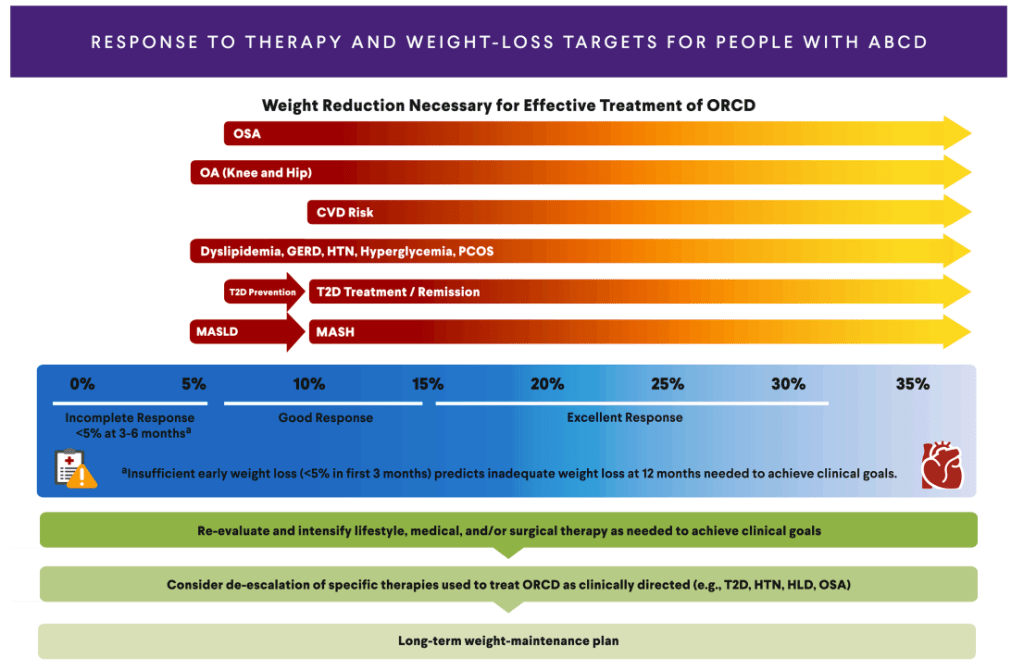 RESPONSE TO THERAPY AND WEIGHT-LOSS TARGETS FOR PEOPLE WITH ABCD

Weight Reduction Necessary for Effective Treatment of ORCD

OSA

OA (Knee and Hip)

CVD Risk

Dyslipidemia, GERD, HTN, Hyperglycemia, PCOS

T2D Prevention

T2D Treatment / Remission

MASLD

MASH

0% 5% 10% 15% 20% 25% 30% 35%

Incomplete Response <5% at 3-6 months$^a$

Good Response

Excellent Response

$^a$Insufficient early weight loss (<5% in first 3 months) predicts inadequate weight loss at 12 months needed to achieve clinical goals.

Re-evaluate and intensify lifestyle, medical, and/or surgical therapy as needed to achieve clinical goals

Consider de-escalation of specific therapies used to treat ORCD as clinically directed (e.g., T2D, HTN, HLD, OSA)

Long-term weight-maintenance plan